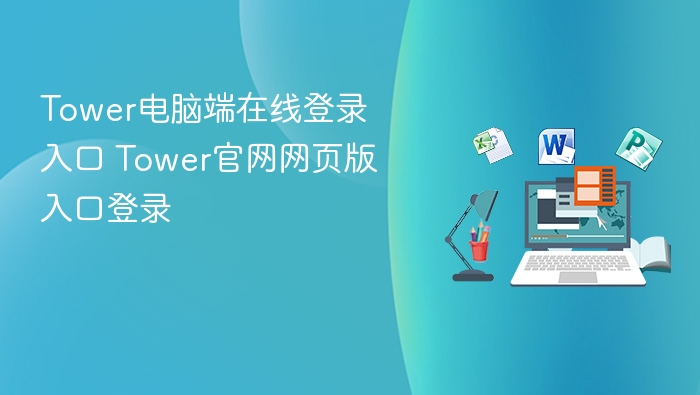 Tower电脑端在线登录入口 Tower官网网页版入口登录

X

W

P